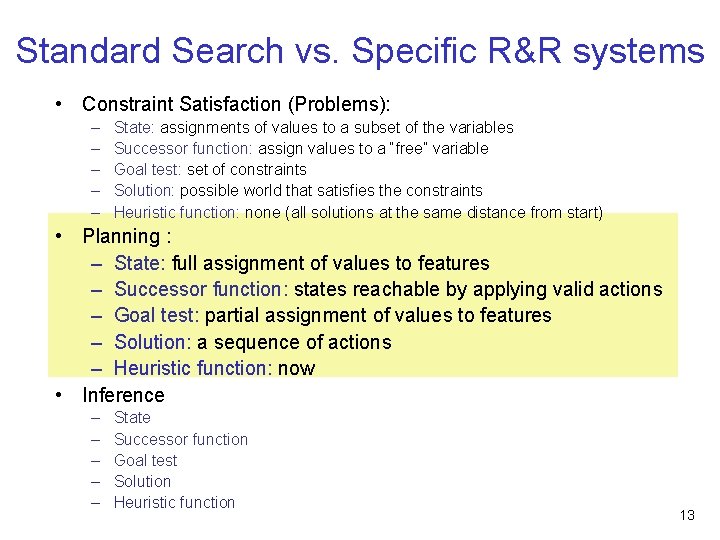 Standard Search vs. Specific R&R systems

• Constraint Satisfaction (Problems):
– State: assignments of values to a subset of the variables
– Successor function: assign values to a "free" variable
– Goal test: set of constraints
– Solution: possible world that satisfies the constraints
– Heuristic function: none (all solutions at the same distance from start)

• Planning :
– State: full assignment of values to features
– Successor function: states reachable by applying valid actions
– Goal test: partial assignment of values to features
– Solution: a sequence of actions
– Heuristic function: now

• Inference
– State
– Successor function
– Goal test
– Solution
– Heuristic function

13